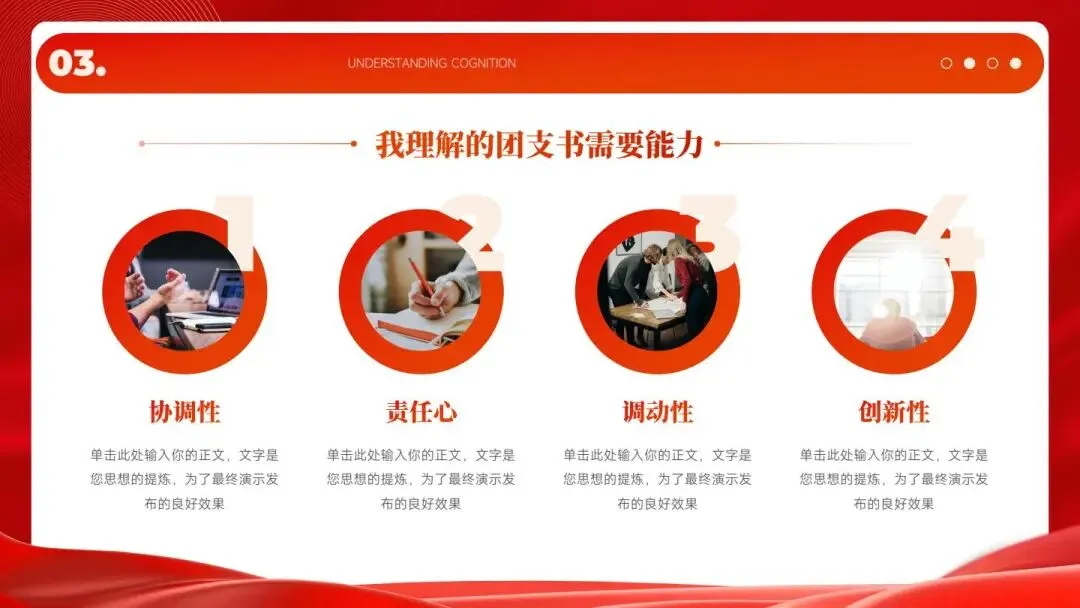 03.

UNDERSTANDING COGNITION

我理解的团支书需要能力

1

协调性

单击此处输入你的正文，文字是您思想的提炼，为了最终演示发布的良好效果

2

责任心

单击此处输入你的正文，文字是您思想的提炼，为了最终演示发布的良好效果

3

调动性

单击此处输入你的正文，文字是您思想的提炼，为了最终演示发布的良好效果

4

创新性

单击此处输入你的正文，文字是您思想的提炼，为了最终演示发布的良好效果